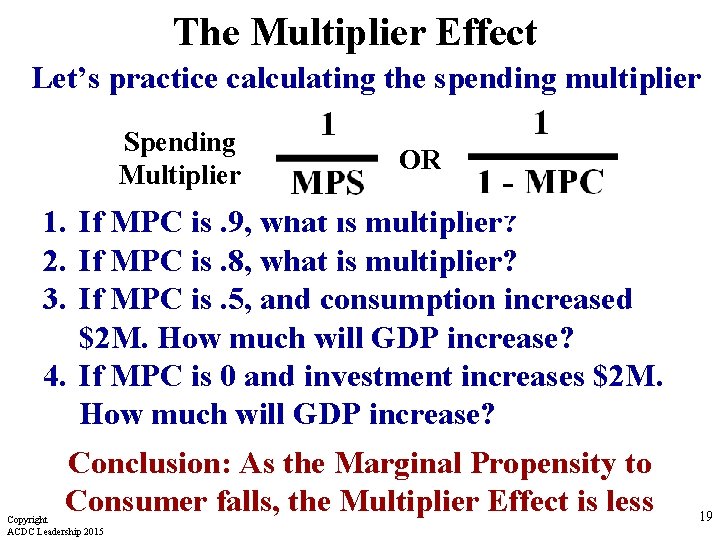 The Multiplier Effect

Let's practice calculating the spending multiplier

Spending Multiplier $\frac{1}{MPS}$ OR $\frac{1}{1 - MPC}$

1. If MPC is .9, what is multiplier?
2. If MPC is .8, what is multiplier?
3. If MPC is .5, and consumption increased \$2M. How much will GDP increase?
4. If MPC is 0 and investment increases \$2M. How much will GDP increase?

Conclusion: As the Marginal Propensity to Consumer falls, the Multiplier Effect is less

Copyright ACDC Leadership 2015

19